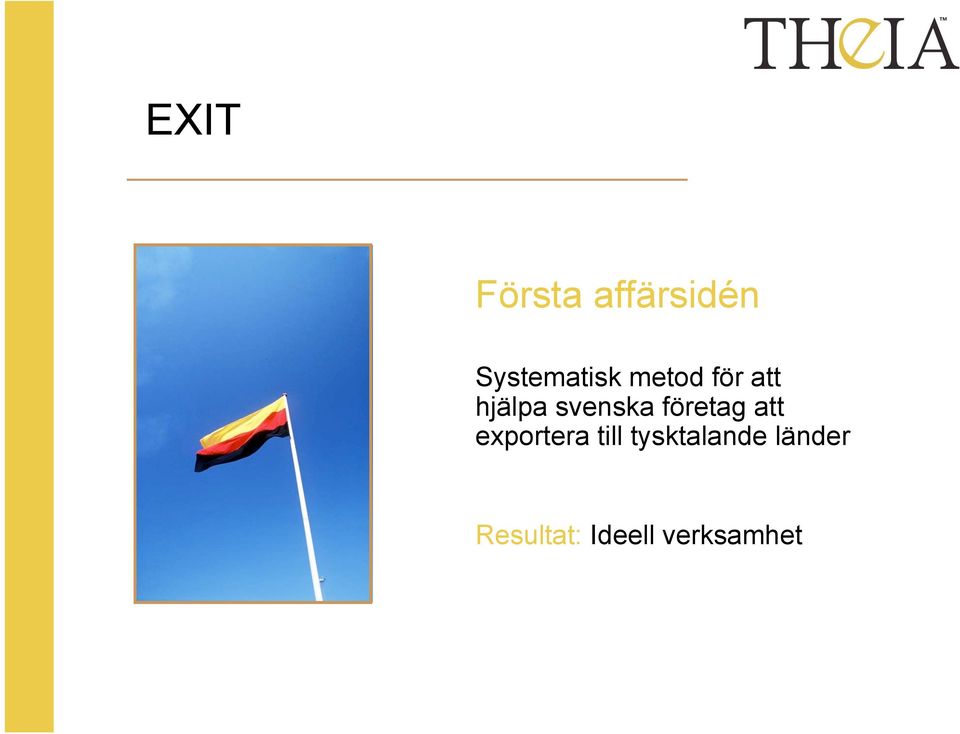 THEIA™

EXIT

Första affärsidén

Systematisk metod för att hjälpa svenska företag att exportera till tysktalande länder

Resultat: Ideell verksamhet